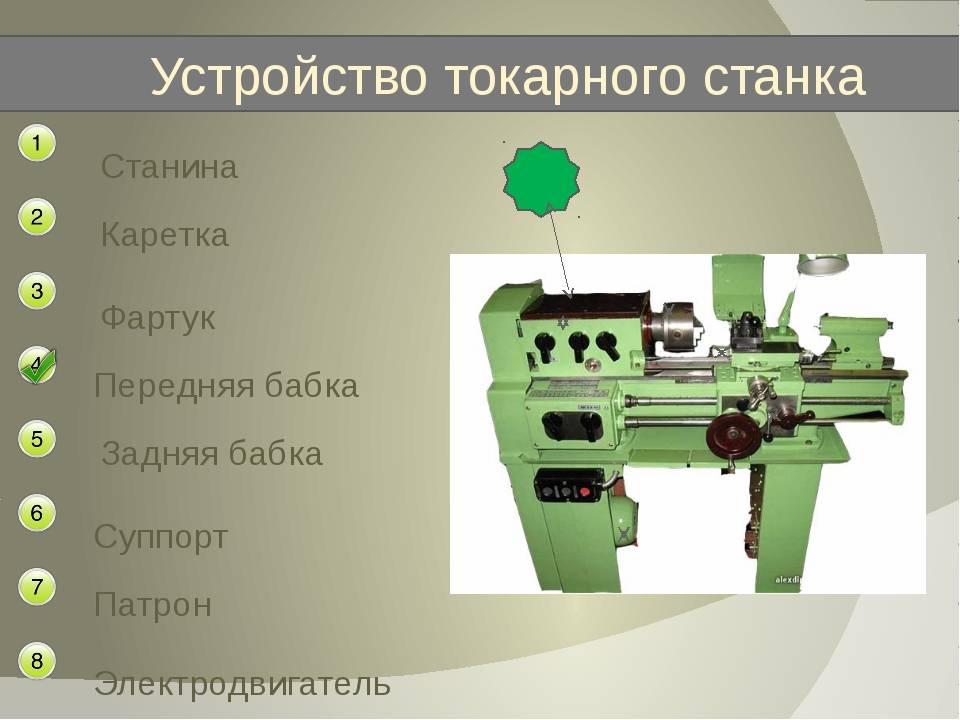 Устройство токарного станка

1 Станина

2 Каретка

3 Фартук

4 Передняя бабка

5 Задняя бабка

6 Суппорт

7 Патрон

8 Электродвигатель

alexdi